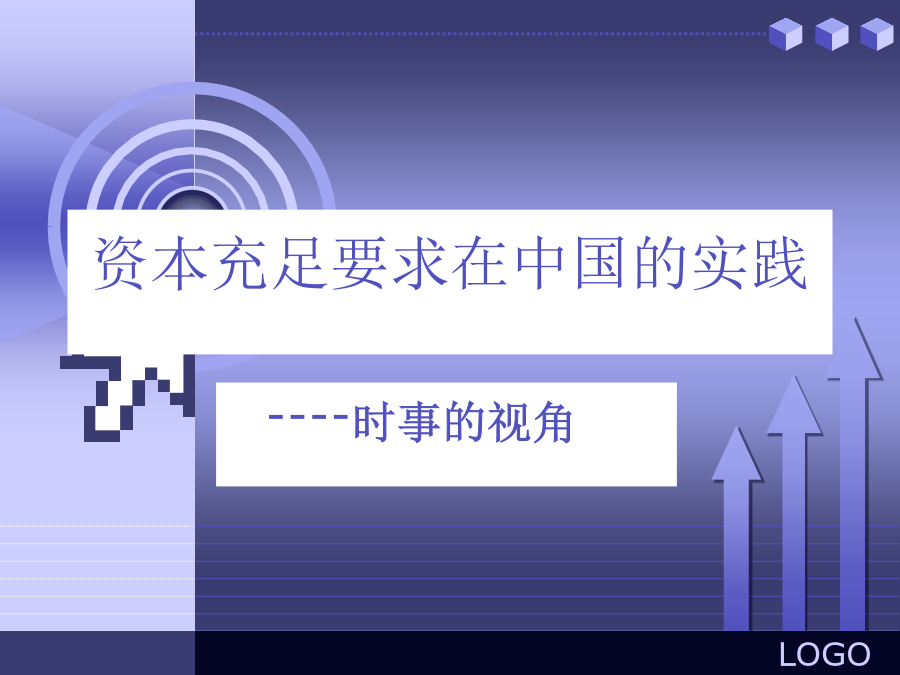 资本充足要求在中国的实践

----时事的视角

LOGO